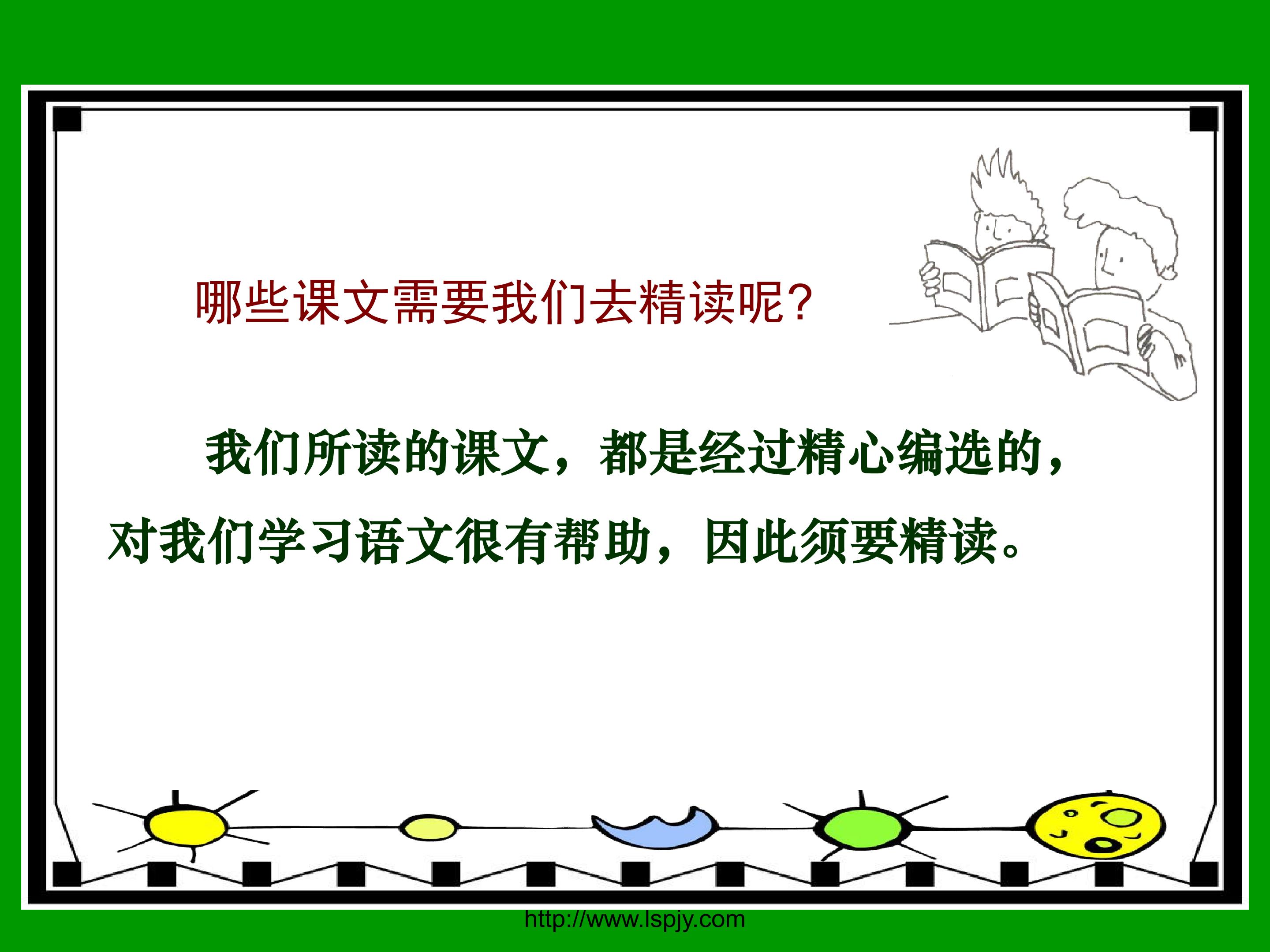 哪些课文需要我们去精读呢?

我们所读的课文，都是经过精心编选的，对我们学习语文很有帮助，因此须要精读。

http://www.lspjy.com